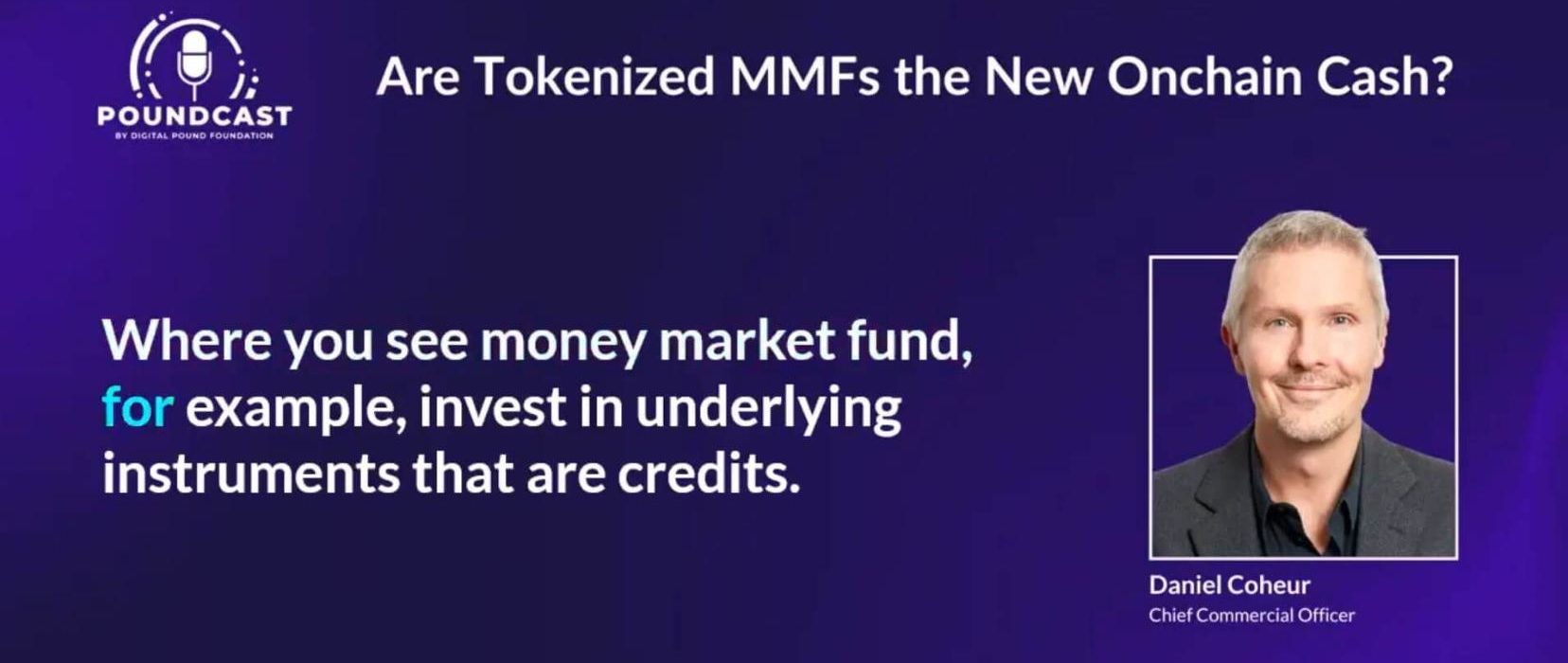 POUNDCAST
BY DIGITAL POUND FOUNDATION

Are Tokenized MMFs the New Onchain Cash?

Where you see money market fund, for example, invest in underlying instruments that are credits.

Daniel Coheur
Chief Commercial Officer